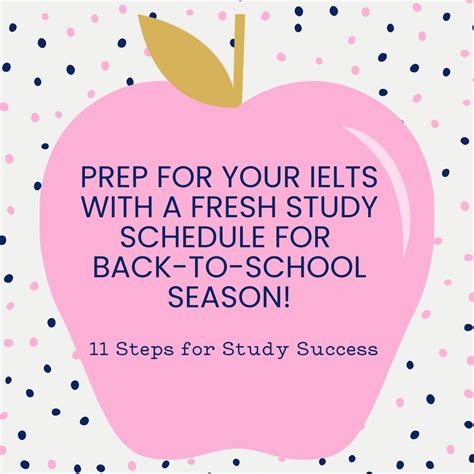 PREP FOR YOUR IELTS WITH A FRESH STUDY SCHEDULE FOR BACK-TO-SCHOOL SEASON!

11 Steps for Study Success